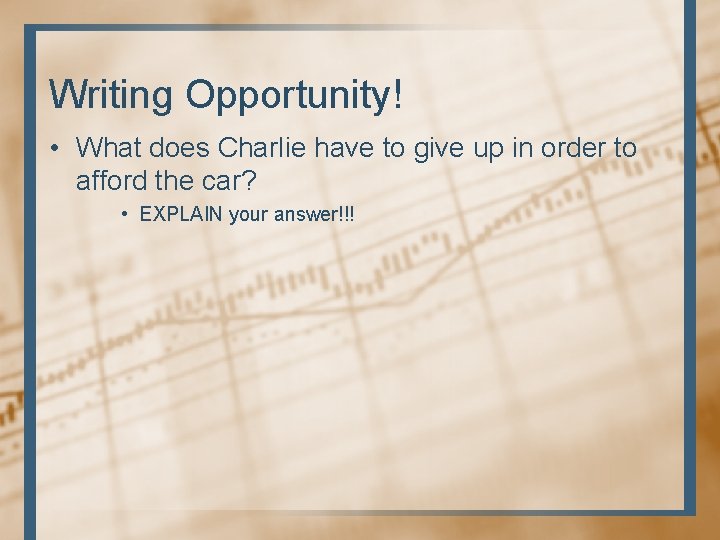 Writing Opportunity!

• What does Charlie have to give up in order to afford the car?

• EXPLAIN your answer!!!